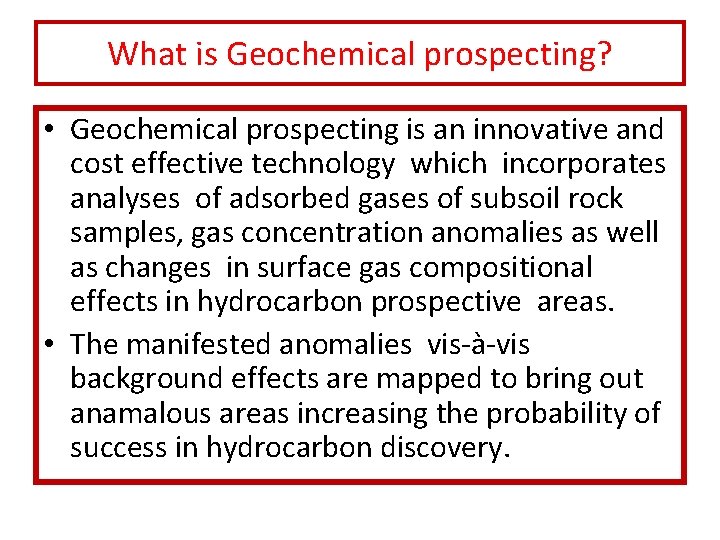 What is Geochemical prospecting?

• Geochemical prospecting is an innovative and cost effective technology which incorporates analyses of adsorbed gases of subsoil rock samples, gas concentration anomalies as well as changes in surface gas compositional effects in hydrocarbon prospective areas.
• The manifested anomalies vis-à-vis background effects are mapped to bring out anamalous areas increasing the probability of success in hydrocarbon discovery.